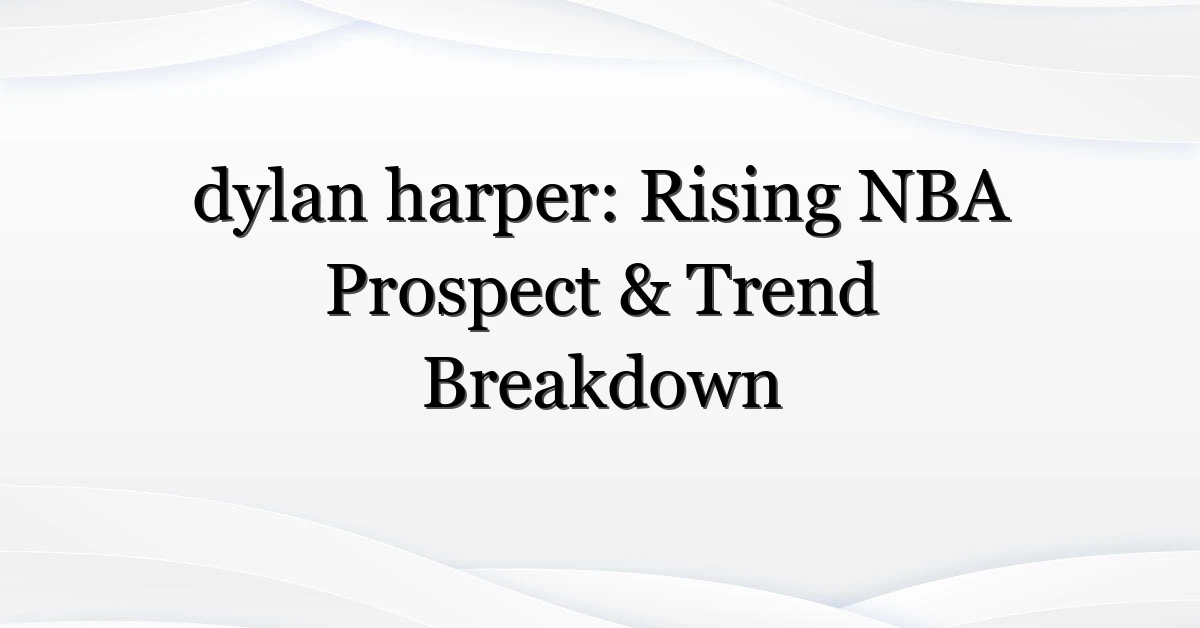 dylan harper: Rising NBA Prospect & Trend Breakdown